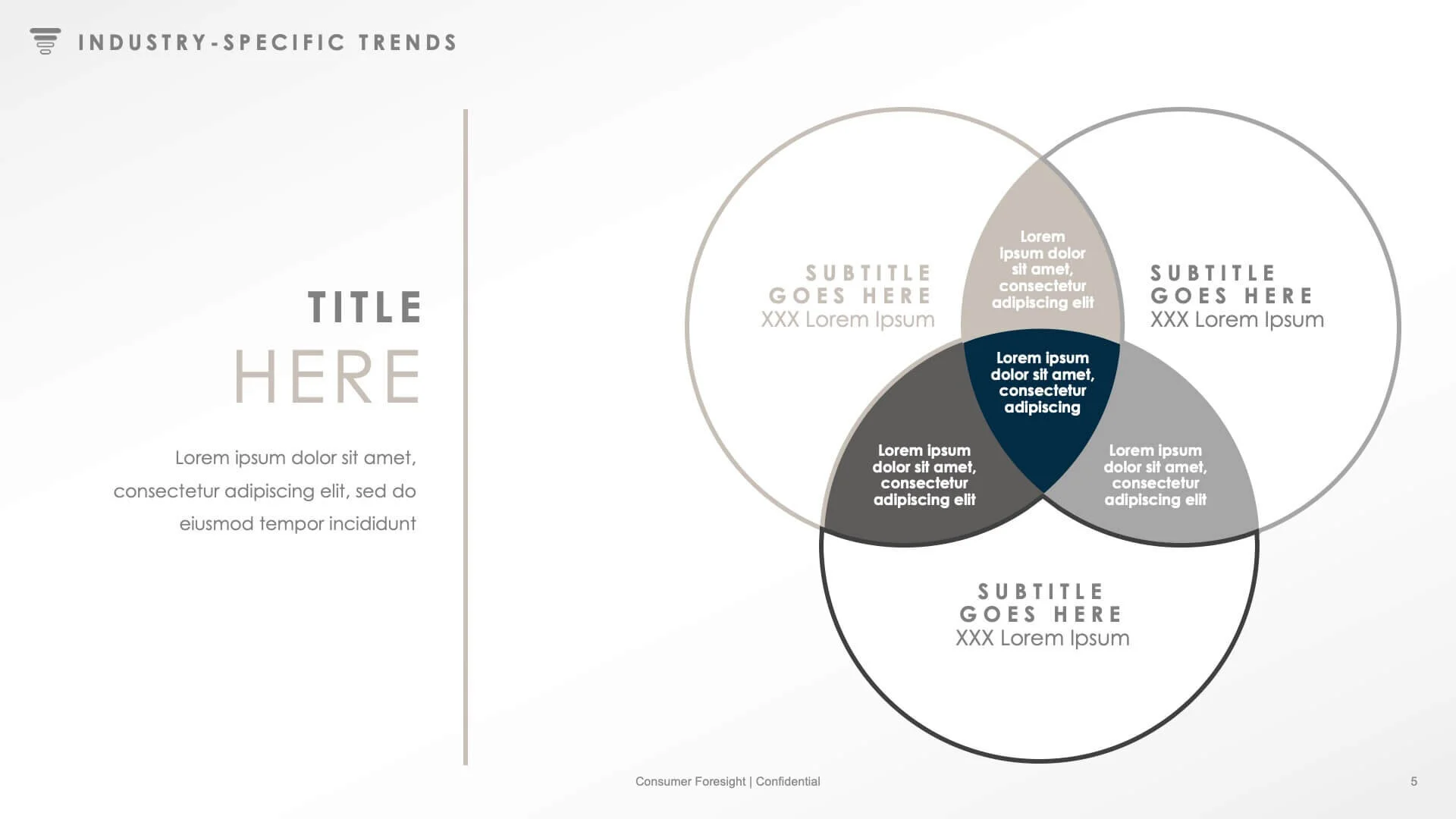 INDUSTRY-SPECIFIC TRENDS

TITLE
HERE

Lorem ipsum dolor sit amet, consectetur adipiscing elit, sed do eiusmod tempor incididunt

SUBTITLE GOES HERE
XXX Lorem Ipsum

Lorem ipsum dolor sit amet, consectetur adipiscing elit

SUBTITLE GOES HERE
XXX Lorem Ipsum

Lorem ipsum dolor sit amet, consectetur adipiscing

Lorem ipsum dolor sit amet, consectetur adipiscing elit

Lorem ipsum dolor sit amet, consectetur adipiscing elit

SUBTITLE GOES HERE
XXX Lorem Ipsum

Consumer Foresight | Confidential

5